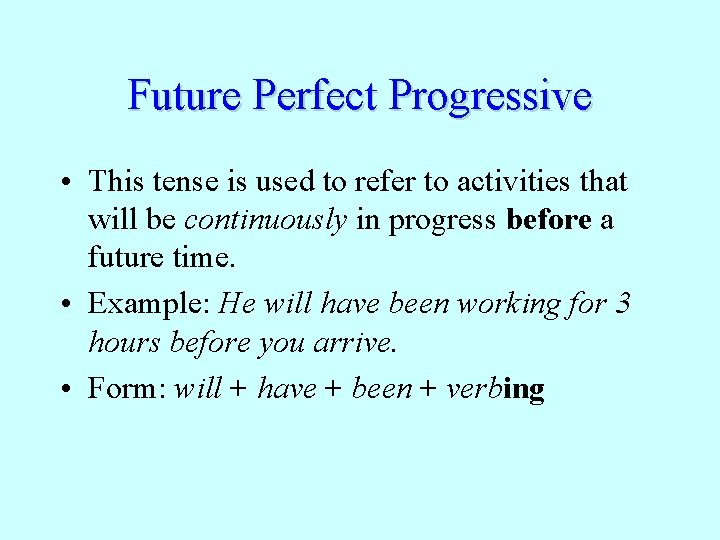 Future Perfect Progressive

• This tense is used to refer to activities that will be continuously in progress before a future time.

• Example: He will have been working for 3 hours before you arrive.

• Form: will + have + been + verbing